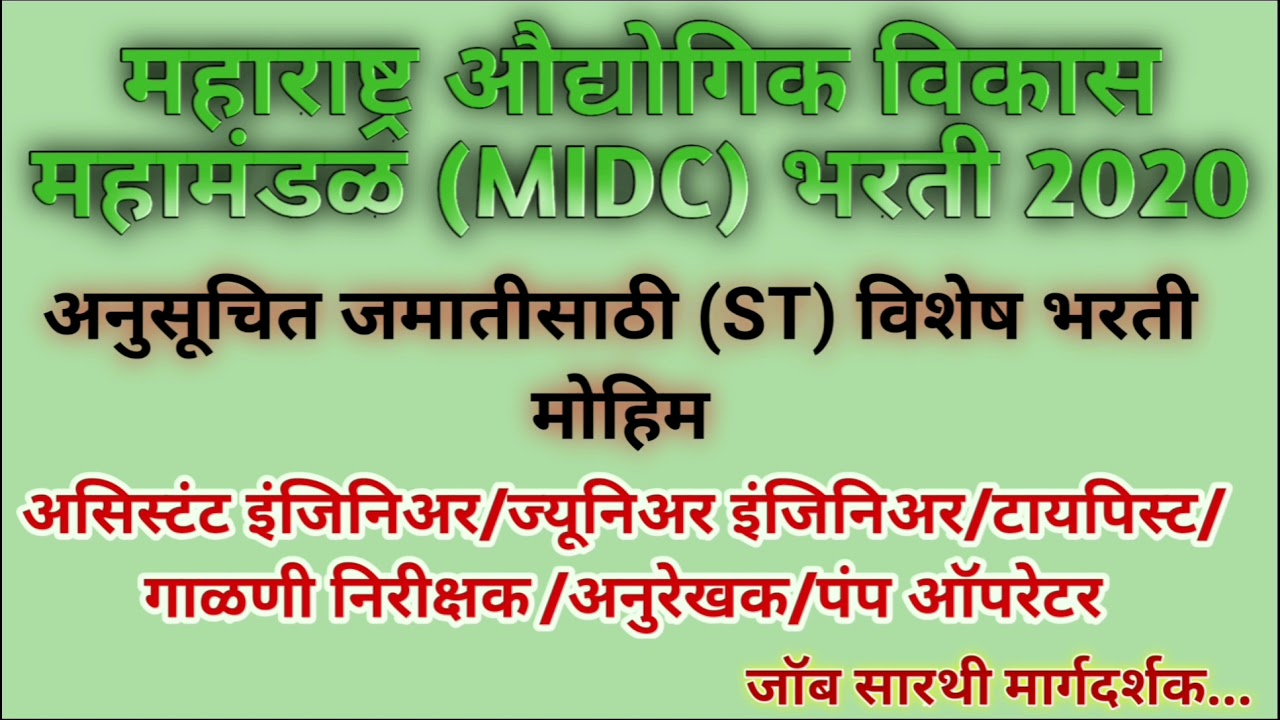 महाराष्ट्र औद्योगिक विकास महामंडळ (MIDC) भरती 2020

अनुसूचित जमातीसाठी (ST) विशेष भरती मोहिम

असिस्टंट इंजिनिअर/ज्यूनिअर इंजिनिअर/टायपिस्ट/ गाळणी निरीक्षक /अनुरेखक/पंप ऑपरेटर

जॉब सारथी मार्गदर्शक...